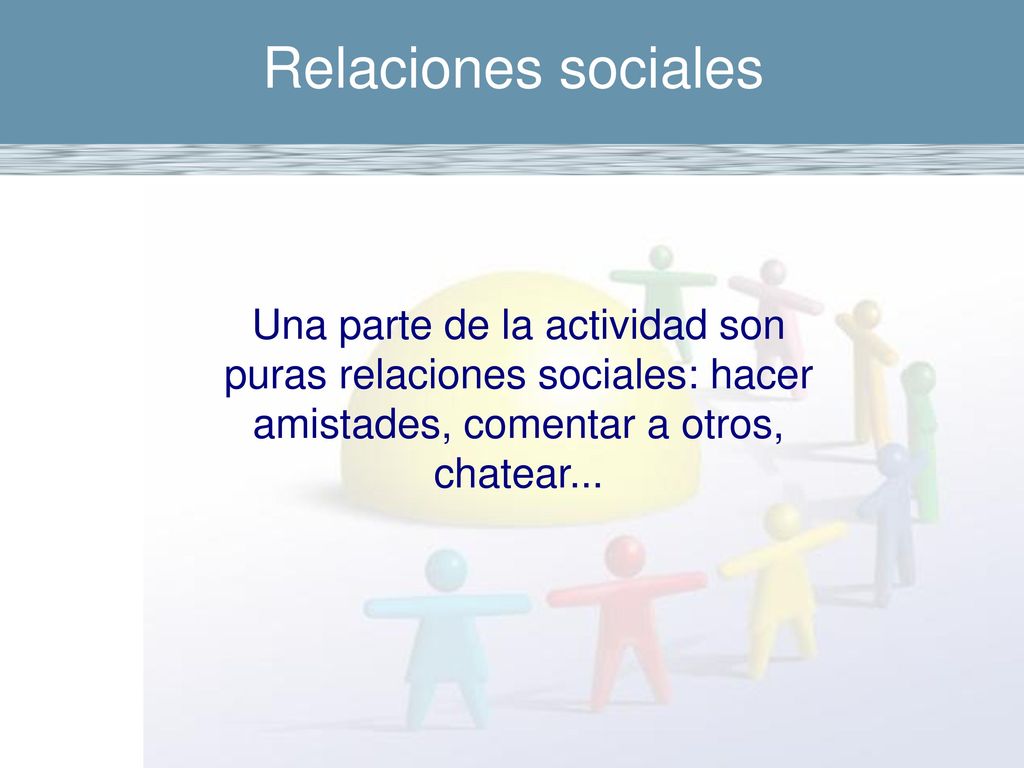 Relaciones sociales

Una parte de la actividad son puras relaciones sociales: hacer amistades, comentar a otros, chatear...